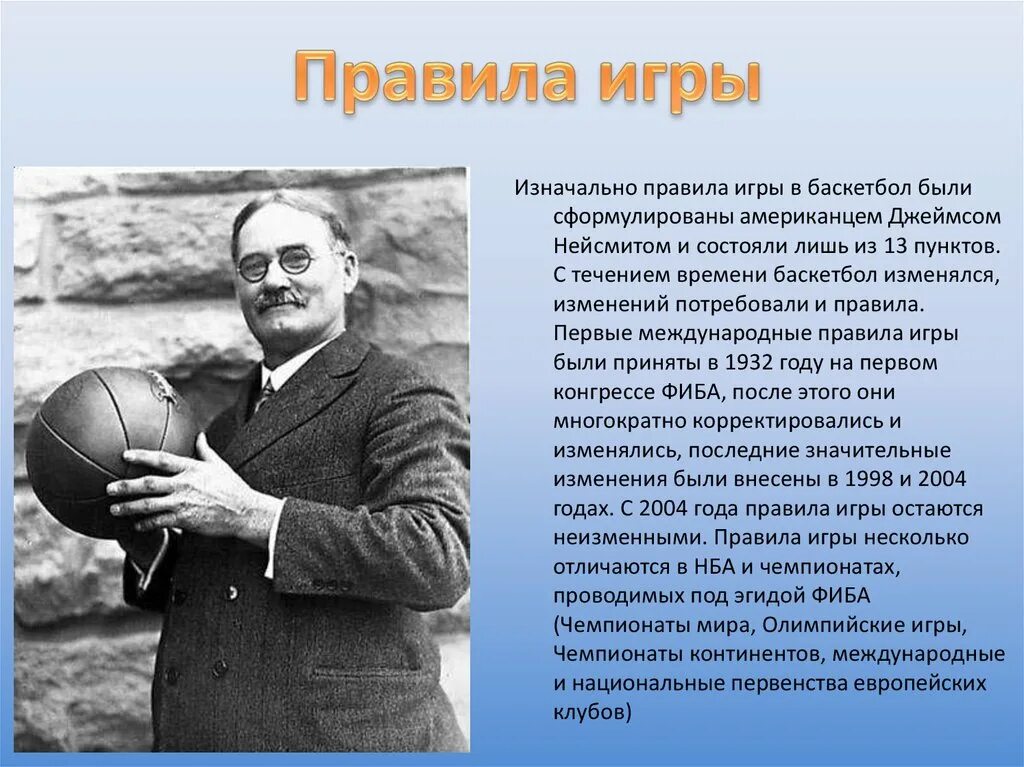 Правила игры

Изначально правила игры в баскетбол были сформулированы американцем Джеймсом Нейсмитом и состояли лишь из 13 пунктов. С течением времени баскетбол изменялся, изменений потребовали и правила. Первые международные правила игры были приняты в 1932 году на первом конгрессе ФИБА, после этого они многократно корректировались и изменялись, последние значительные изменения были внесены в 1998 и 2004 годах. С 2004 года правила игры остаются неизменными. Правила игры несколько отличаются в НБА и чемпионатах, проводимых под эгидой ФИБА (Чемпионаты мира, Олимпийские игры, Чемпионаты континентов, международные и национальные первенства европейских клубов)